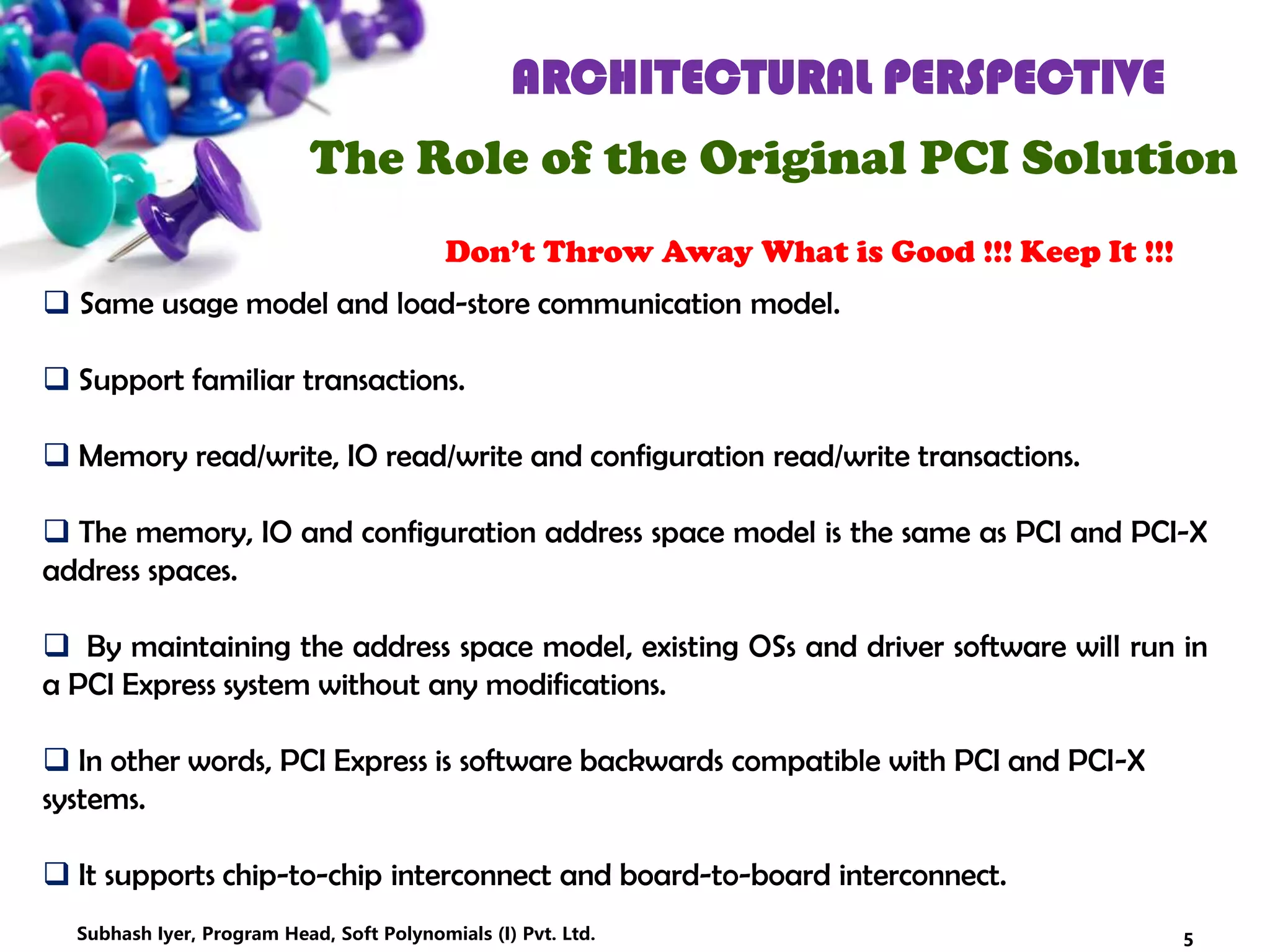 ARCHITECTURAL PERSPECTIVE

The Role of the Original PCI Solution

Don't Throw Away What is Good !!! Keep It !!!

❑ Same usage model and load-store communication model.

❑ Support familiar transactions.

❑ Memory read/write, IO read/write and configuration read/write transactions.

❑ The memory, IO and configuration address space model is the same as PCI and PCI-X address spaces.

❑ By maintaining the address space model, existing OSs and driver software will run in a PCI Express system without any modifications.

❑ In other words, PCI Express is software backwards compatible with PCI and PCI-X systems.

❑ It supports chip-to-chip interconnect and board-to-board interconnect.

Subhash Iyer, Program Head, Soft Polynomials (I) Pvt. Ltd.

5